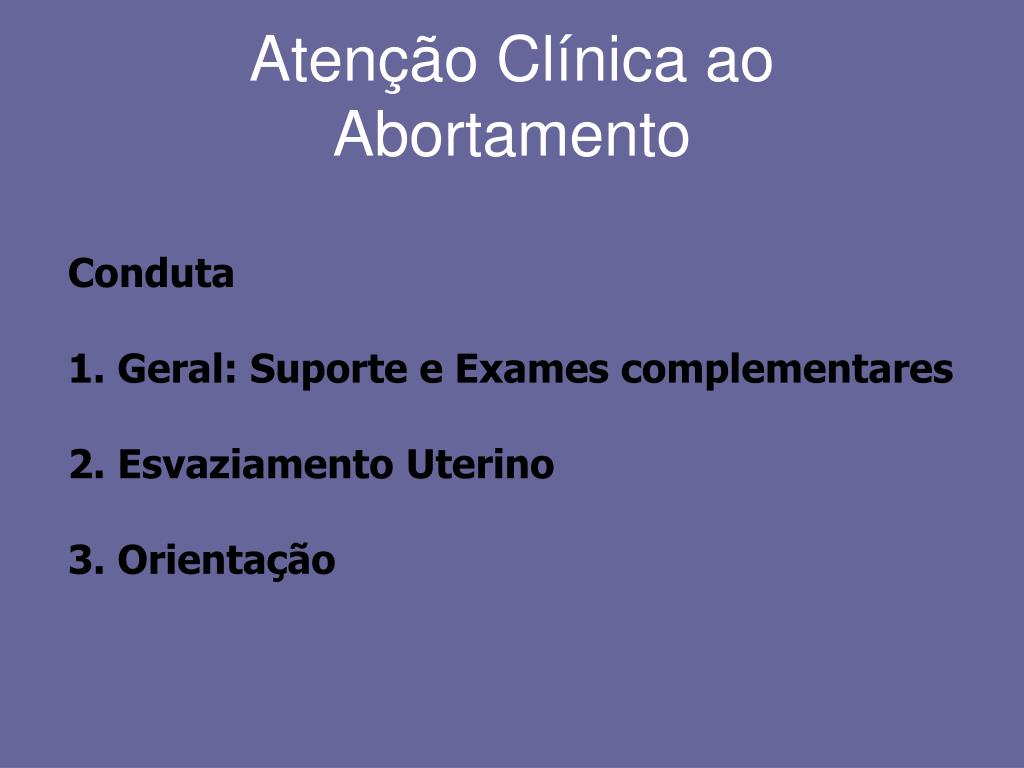 Atenção Clínica ao Abortamento

Conduta

1. Geral: Suporte e Exames complementares

2. Esvaziamento Uterino

3. Orientação